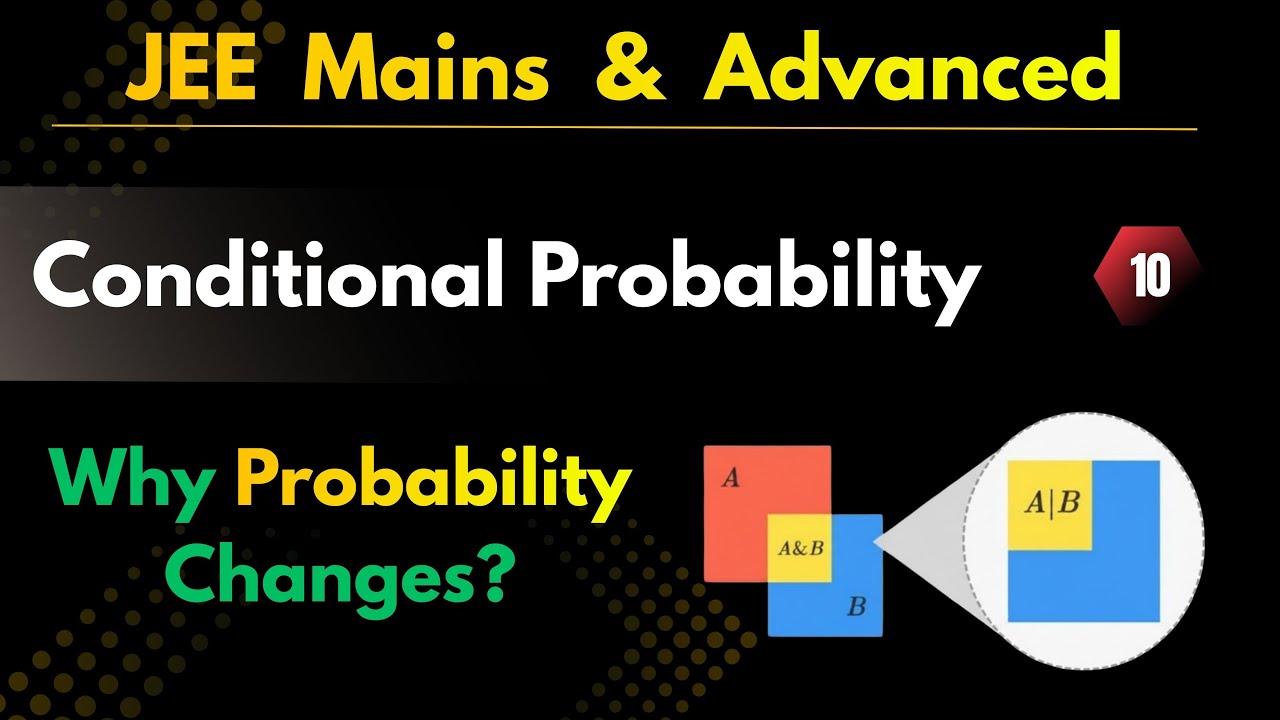 JEE Mains & Advanced

Conditional Probability

10

Why Probability Changes?

$A$

$A\&B$

$B$

$A|B$